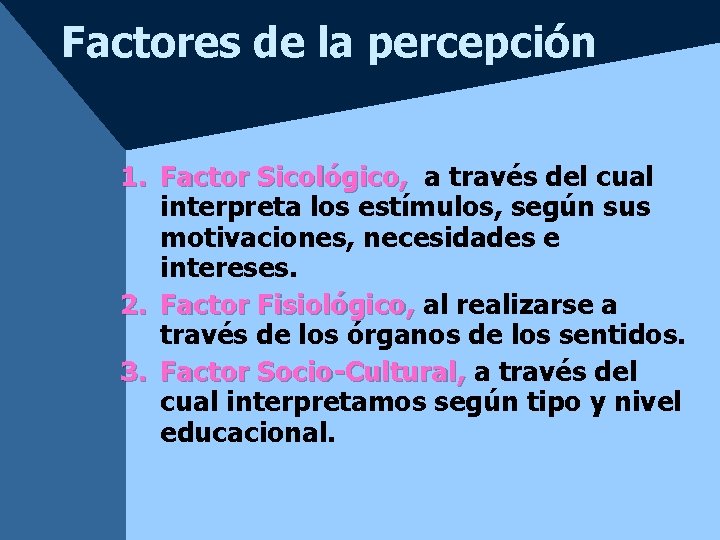 Factores de la percepción

1. Factor Sicológico, a través del cual interpreta los estímulos, según sus motivaciones, necesidades e intereses.
2. Factor Fisiológico, al realizarse a través de los órganos de los sentidos.
3. Factor Socio-Cultural, a través del cual interpretamos según tipo y nivel educacional.